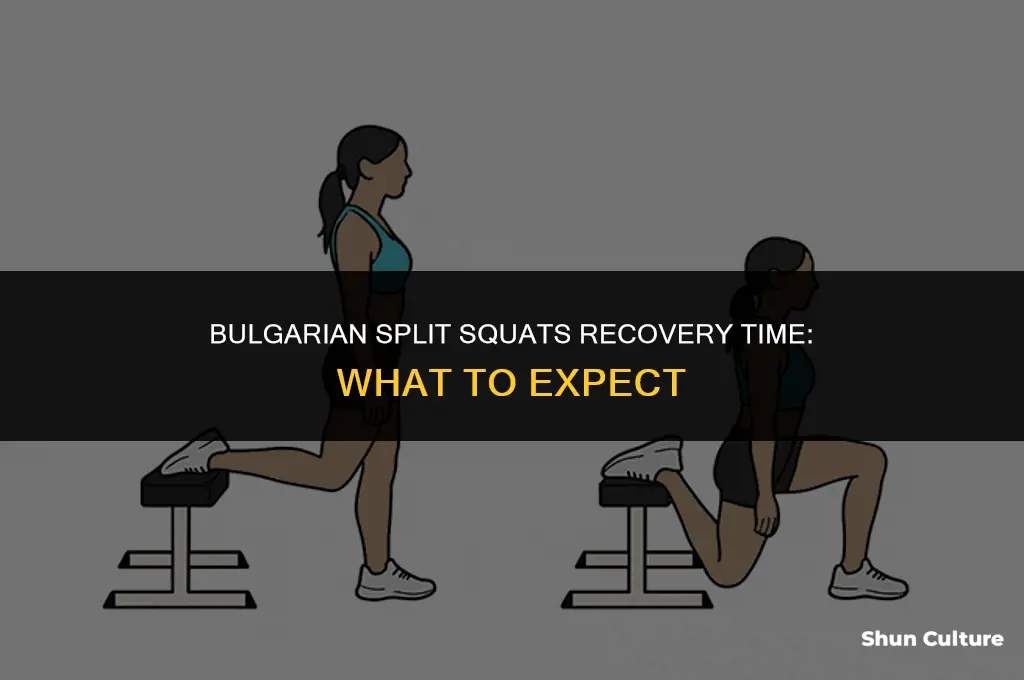 BULGARIAN SPLIT SQUATS RECOVERY TIME:
WHAT TO EXPECT

Shun Culture